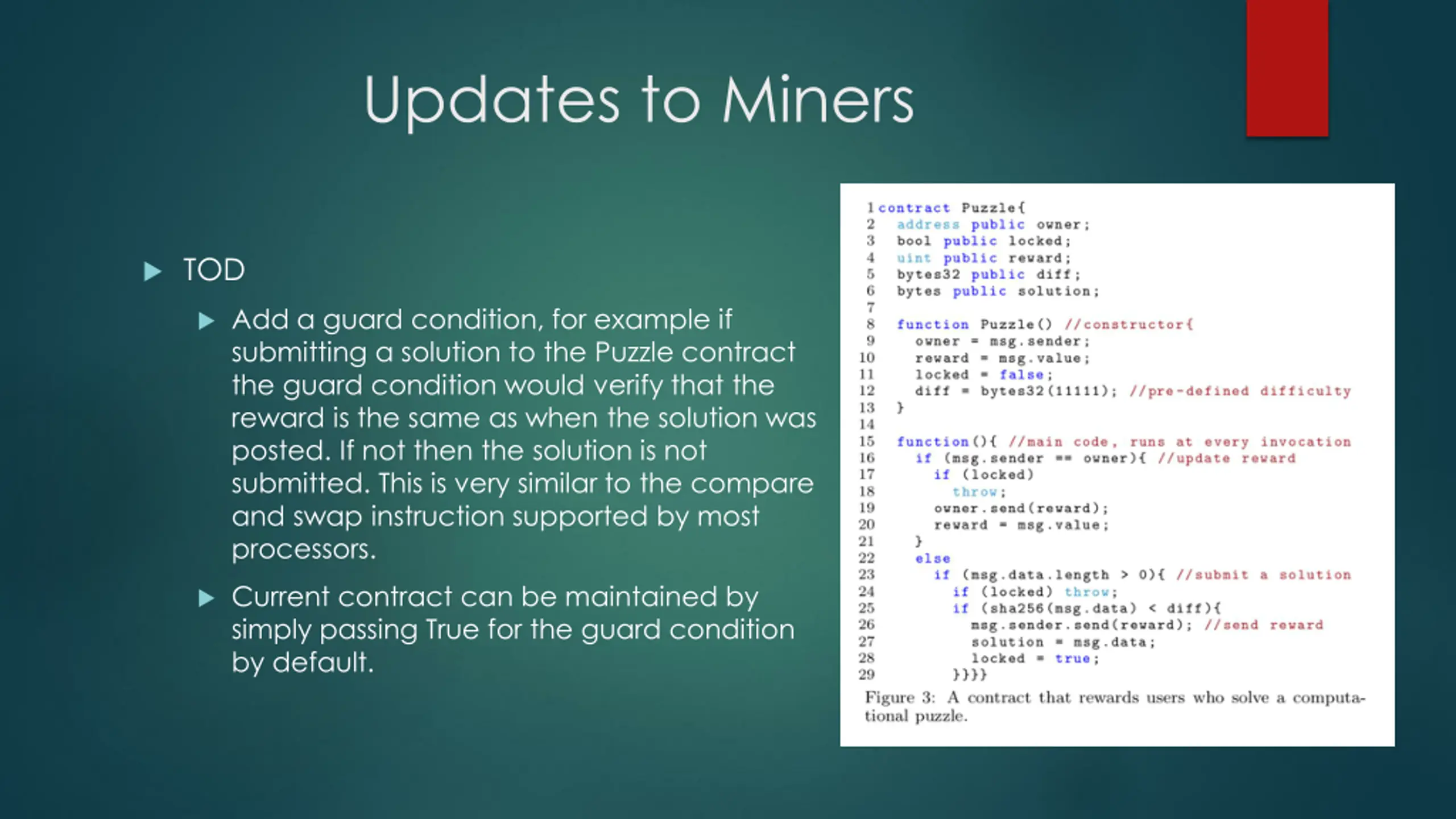 Updates to Miners

TOD

Add a guard condition, for example if submitting a solution to the Puzzle contract the guard condition would verify that the reward is the same as when the solution was posted. If not then the solution is not submitted. This is very similar to the compare and swap instruction supported by most processors.

Current contract can be maintained by simply passing True for the guard condition by default.

1 contract Puzzle{
2   address public owner;
3   bool public locked;
4   uint public reward;
5   bytes32 public diff;
6   bytes public solution;
7
8   function Puzzle() //constructor{
9     owner = msg.sender;
10    reward = msg.value;
11    locked = false;
12    diff = bytes32(11111); //pre-defined difficulty
13  }
14
15  function(){ //main code, runs at every invocation
16    if (msg.sender == owner){ //update reward
17      if (locked)
18        throw;
19      owner.send(reward);
20      reward = msg.value;
21    }
22    else
23      if (msg.data.length > 0){ //submit a solution
24        if (locked) throw;
25        if (sha256(msg.data) < diff){
26          msg.sender.send(reward); //send reward
27          solution = msg.data;
28          locked = true;
29        }}}}

Figure 3: A contract that rewards users who solve a computational puzzle.